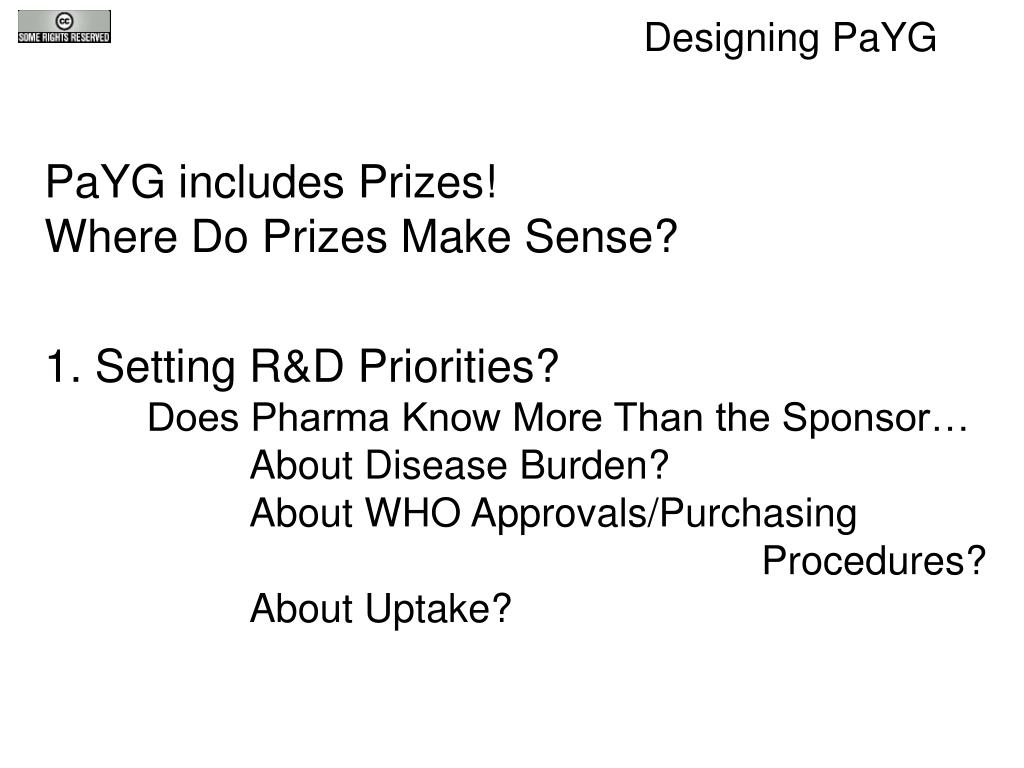 SOME RIGHTS RESERVED

Designing PaYG

PaYG includes Prizes!
Where Do Prizes Make Sense?

1. Setting R&D Priorities?
Does Pharma Know More Than the Sponsor…
About Disease Burden?
About WHO Approvals/Purchasing Procedures?
About Uptake?